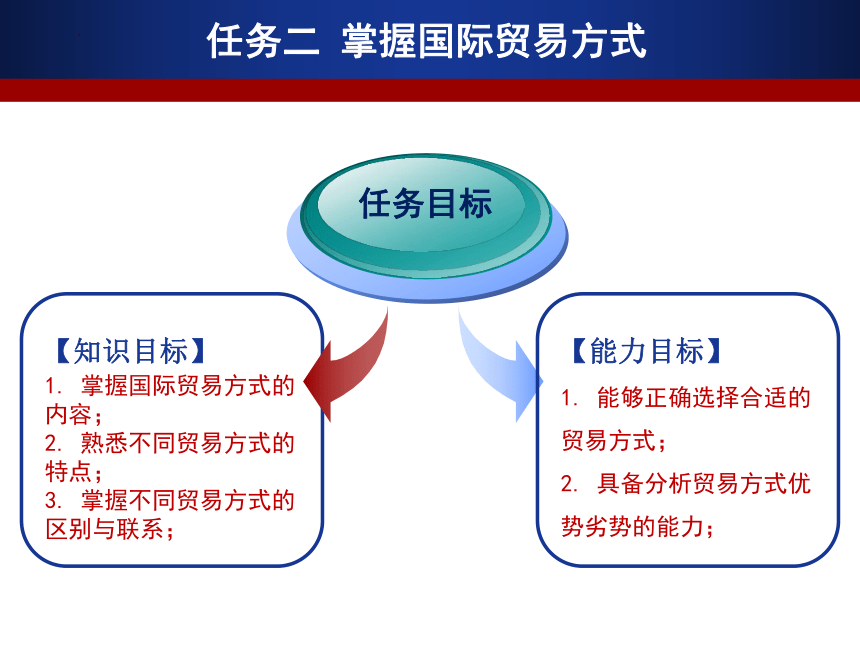 任务二 掌握国际贸易方式

任务目标

【知识目标】
1. 掌握国际贸易方式的内容；
2. 熟悉不同贸易方式的特点；
3. 掌握不同贸易方式的区别与联系；

【能力目标】
1. 能够正确选择合适的贸易方式；
2. 具备分析贸易方式优势劣势的能力；